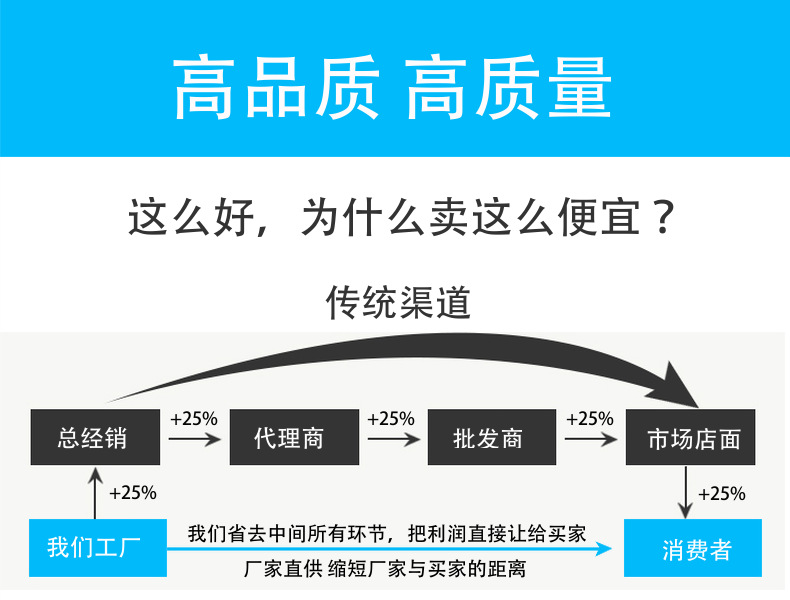 高品质 高质量

这么好，为什么卖这么便宜？

传统渠道

总经销 +25% 代理商 +25% 批发商 +25% 市场店面

+25%

+25%

我们工厂

我们省去中间所有环节，把利润直接让给买家

厂家直供 缩短厂家与买家的距离

消费者